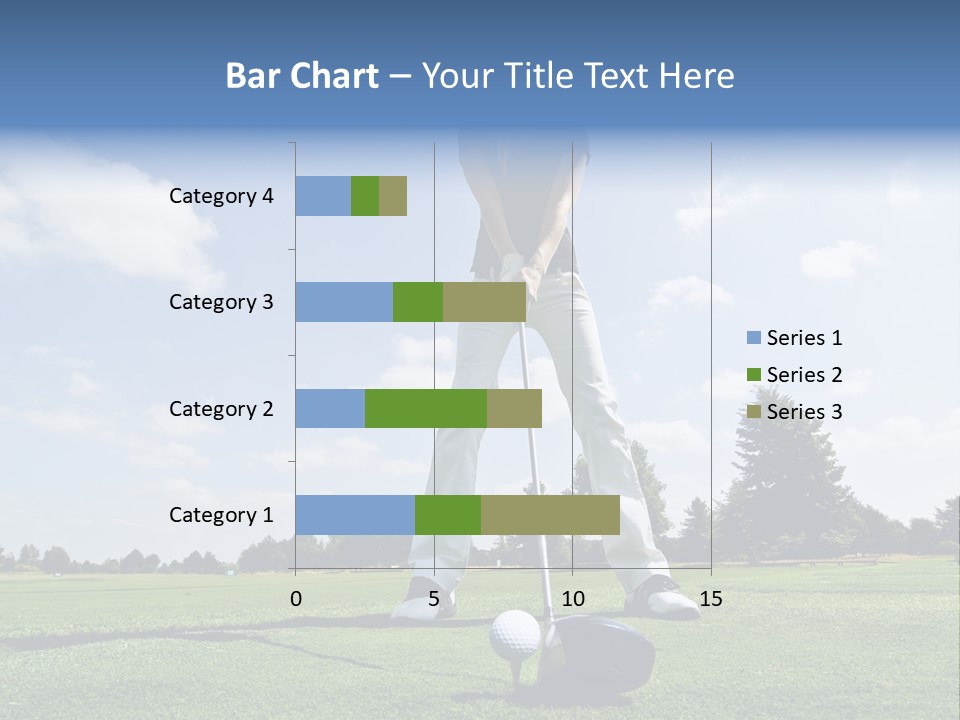 Bar Chart – Your Title Text Here

Category 4
Category 3
Category 2
Category 1

0
5
10
15

Series 1
Series 2
Series 3